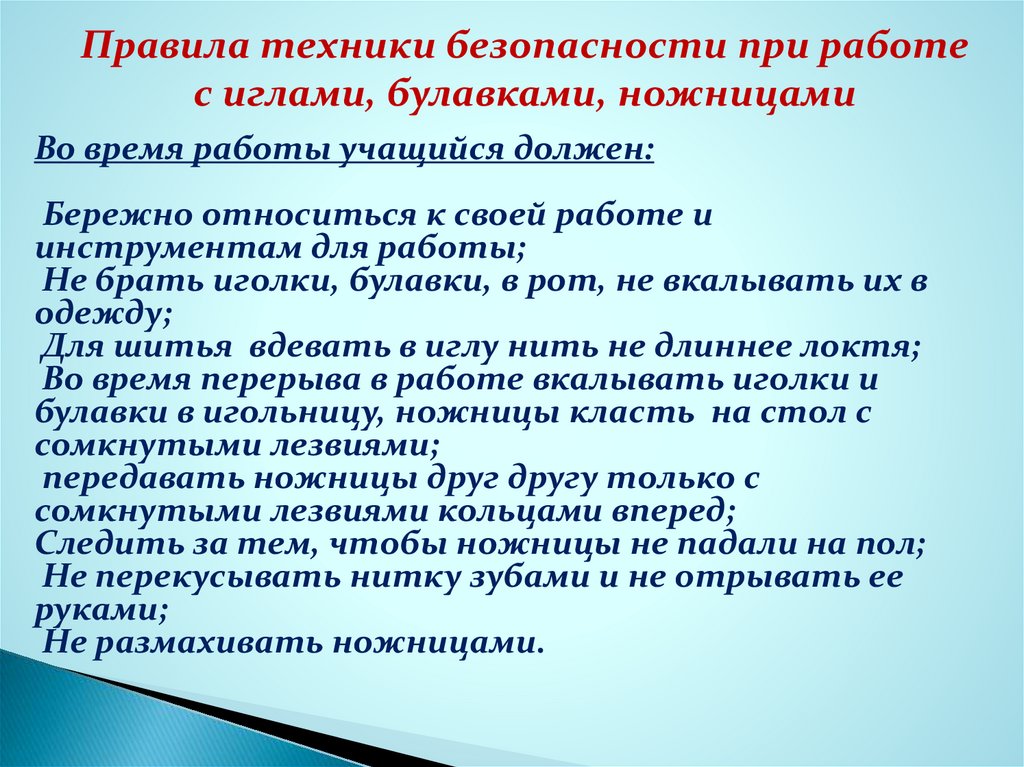 Правила техники безопасности при работе с иглами, булавками, ножницами

Во время работы учащийся должен:

Бережно относиться к своей работе и инструментам для работы;
Не брать иголки, булавки, в рот, не вкалывать их в одежду;
Для шитья вдевать в иглу нить не длиннее локтя;
Во время перерыва в работе вкалывать иголки и булавки в игольницу, ножницы класть на стол с сомкнутыми лезвиями;
передавать ножницы друг другу только с сомкнутыми лезвиями кольцами вперед;
Следить за тем, чтобы ножницы не падали на пол;
Не перекусывать нитку зубами и не отрывать ее руками;
Не размахивать ножницами.